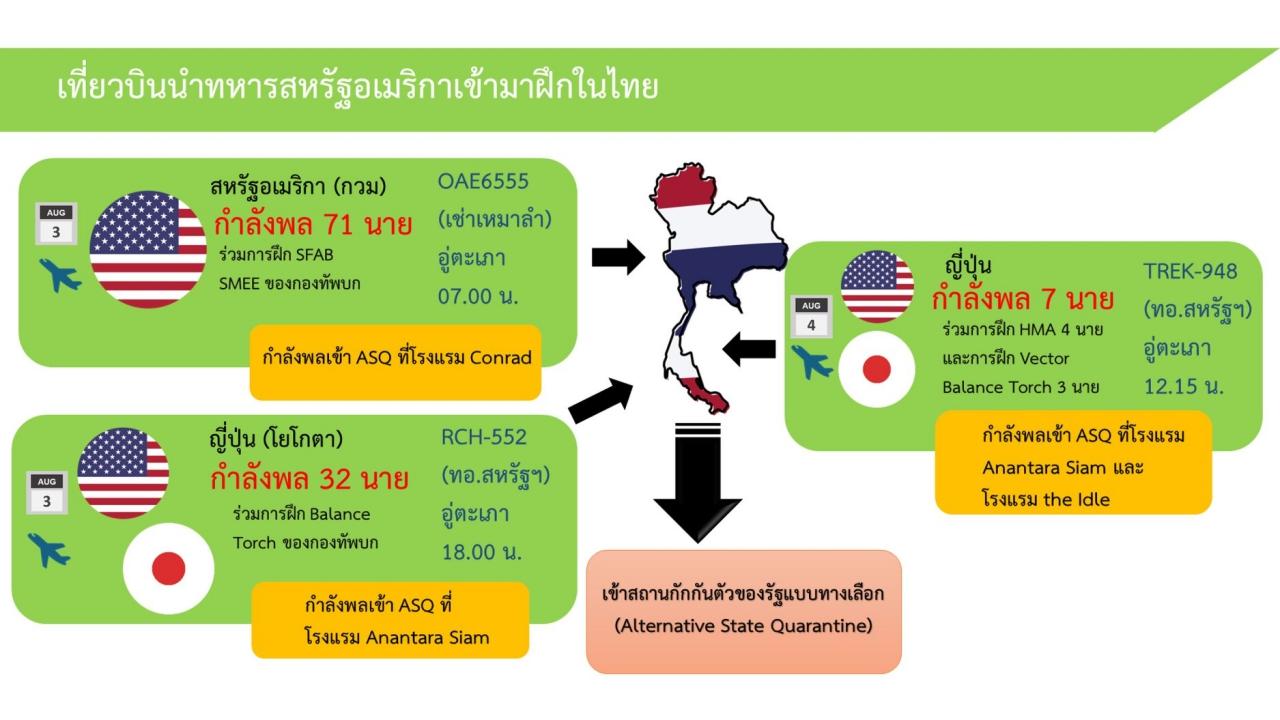 เที่ยวบินนำทหารสหรัฐอเมริกาเข้ามาฝึกในไทย

AUG
3

สหรัฐอเมริกา (กวม)
กำลังพล 71 นาย
ร่วมการฝึก SFAB SMEE ของกองทัพบก

OAE6555
(เช่าเหมาลำ)
อู่ตะเภา
07.00 น.

กำลังพลเข้า ASQ ที่โรงแรม Conrad

AUG
3

ญี่ปุ่น (โยโกตา)
กำลังพล 32 นาย
ร่วมการฝึก Balance Torch ของกองทัพบก

RCH-552
(ทอ.สหรัฐฯ)
อู่ตะเภา
18.00 น.

กำลังพลเข้า ASQ ที่ โรงแรม Anantara Siam

AUG
4

ญี่ปุ่น
กำลังพล 7 นาย
ร่วมการฝึก HMA 4 นาย และการฝึก Vector Balance Torch 3 นาย

TREK-948
(ทอ.สหรัฐฯ)
อู่ตะเภา
12.15 น.

กำลังพลเข้า ASQ ที่โรงแรม Anantara Siam และ โรงแรม the Idle

เข้าสถานกักกันตัวของรัฐแบบทางเลือก
(Alternative State Quarantine)